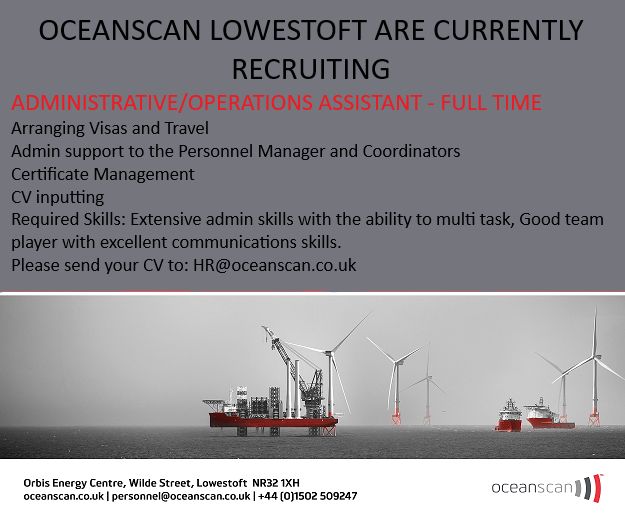 OCEANSCAN LOWESTOFT ARE CURRENTLY RECRUITING

ADMINISTRATIVE/OPERATIONS ASSISTANT - FULL TIME

Arranging Visas and Travel
Admin support to the Personnel Manager and Coordinators
Certificate Management
CV inputting
Required Skills: Extensive admin skills with the ability to multi task, Good team player with excellent communications skills.
Please send your CV to: HR@oceanscan.co.uk

Orbis Energy Centre, Wilde Street, Lowestoft NR32 1XH
oceanscan.co.uk | personnel@oceanscan.co.uk | +44 (0)1502 509247

oceanscan